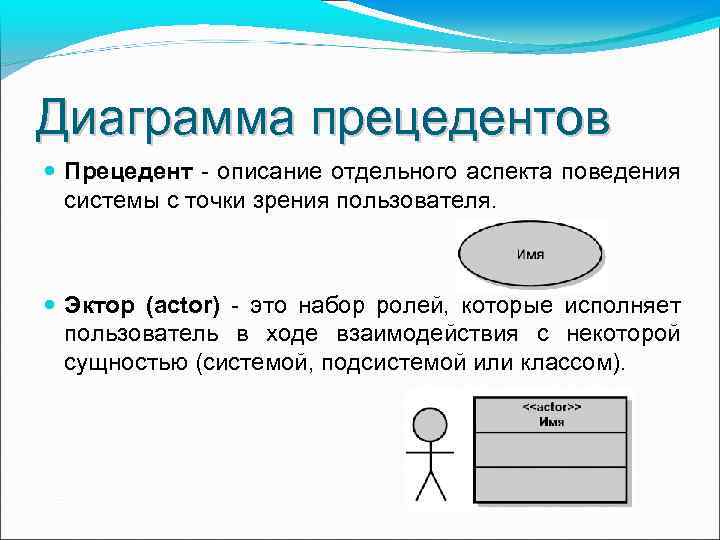 Диаграмма прецедентов

Прецедент - описание отдельного аспекта поведения системы с точки зрения пользователя.

Имя

Эктор (actor) - это набор ролей, которые исполняет пользователь в ходе взаимодействия с некоторой сущностью (системой, подсистемой или классом).

<<actor>>
Имя